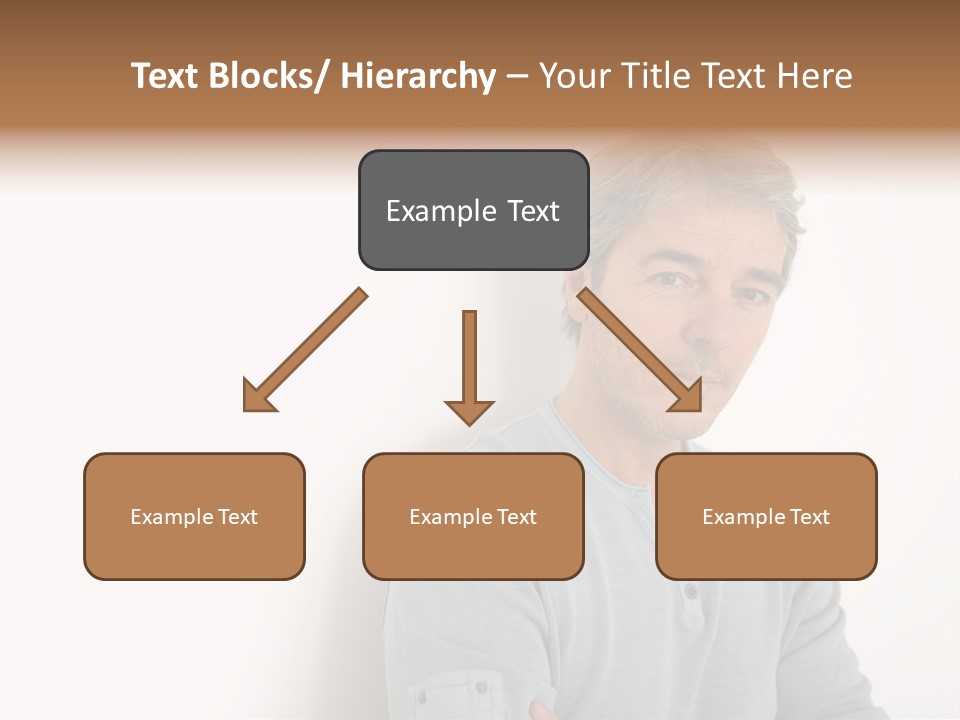 Text Blocks/ Hierarchy – Your Title Text Here

Example Text

Example Text

Example Text

Example Text